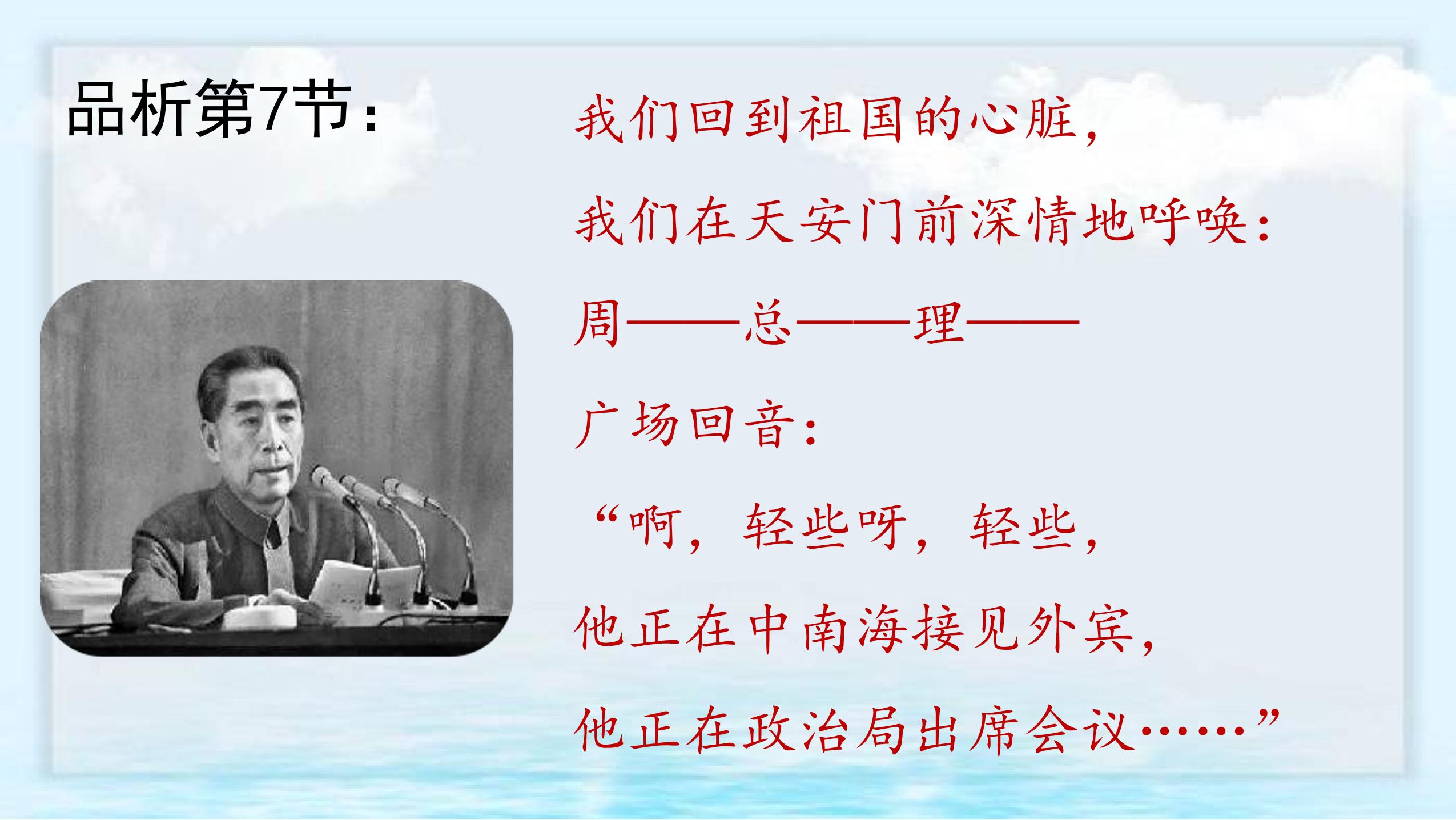 品析第7节：

我们回到祖国的心脏，

我们在天安门前深情地呼唤：

周——总——理——

广场回音：

“啊，轻些呀，轻些，

他正在中南海接见外宾，

他正在政治局出席会议……”